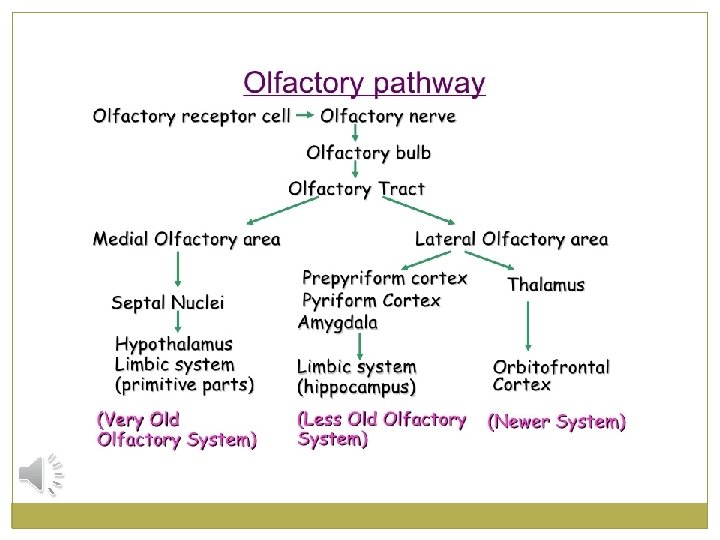 Olfactory pathway

Olfactory receptor cell → Olfactory nerve

Olfactory bulb

Olfactory Tract

Medial Olfactory area

Septal Nuclei

Hypothalamus
Limbic system
(primitive parts)

(Very Old Olfactory System)

Lateral Olfactory area

Prepyriform cortex
Pyriform Cortex
Amygdala

Limbic system
(hippocampus)

(Less Old Olfactory System)

Thalamus

Orbitofrontal Cortex

(Newer System)